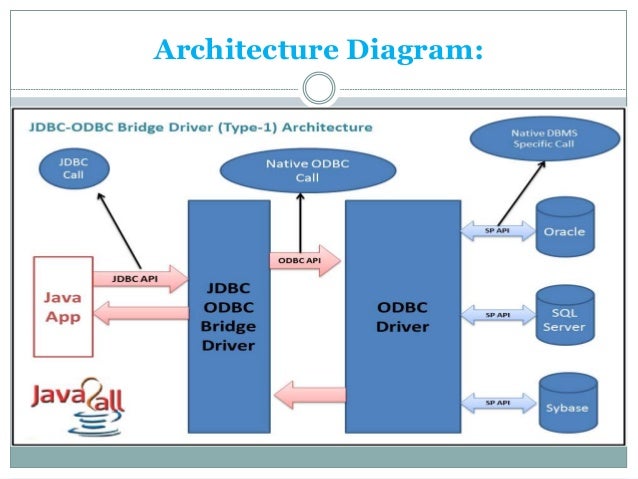 Architecture Diagram:

JDBC-ODBC Bridge Driver (Type-1) Architecture

JDBC Call

Native ODBC Call

Native DBMS Specific Call

Java App

JDBC API

JDBC ODBC Bridge Driver

ODBC API

ODBC Driver

SP API

Oracle

SP API

SQL Server

SP API

Sybase

Java2all